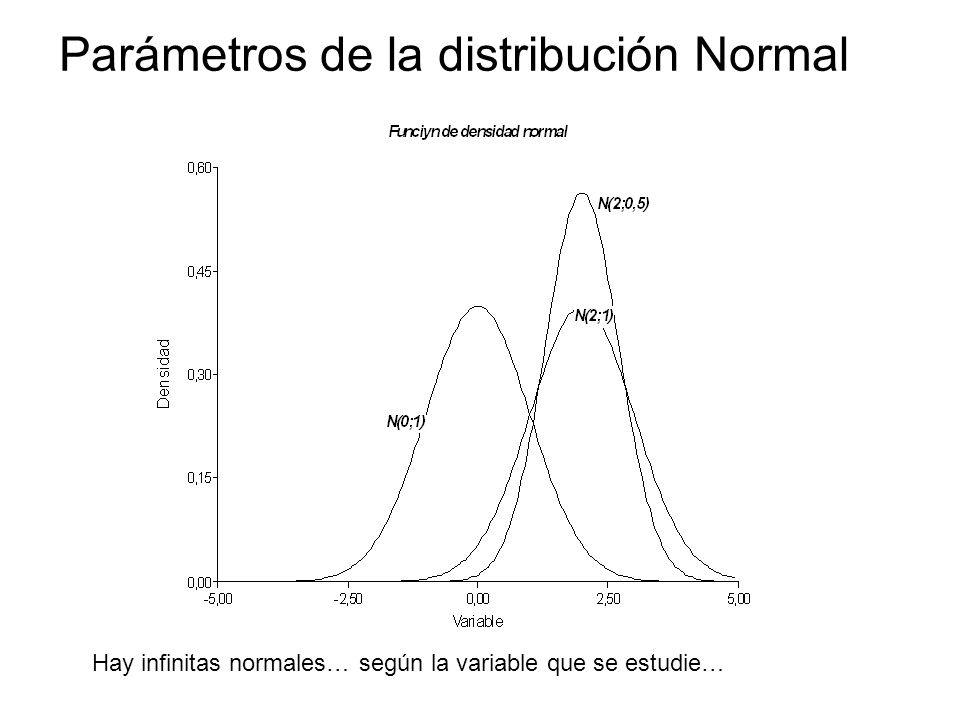 Parámetros de la distribución Normal

Funciyn de densidad normal

0,60
0,45
0,30
0,15
0,00

Densidad

N(2;0,5)
N(2;1)
N(0;1)

-5,00
-2,50
0,00
2,50
5,00

Variable

Hay infinitas normales… según la variable que se estudie…